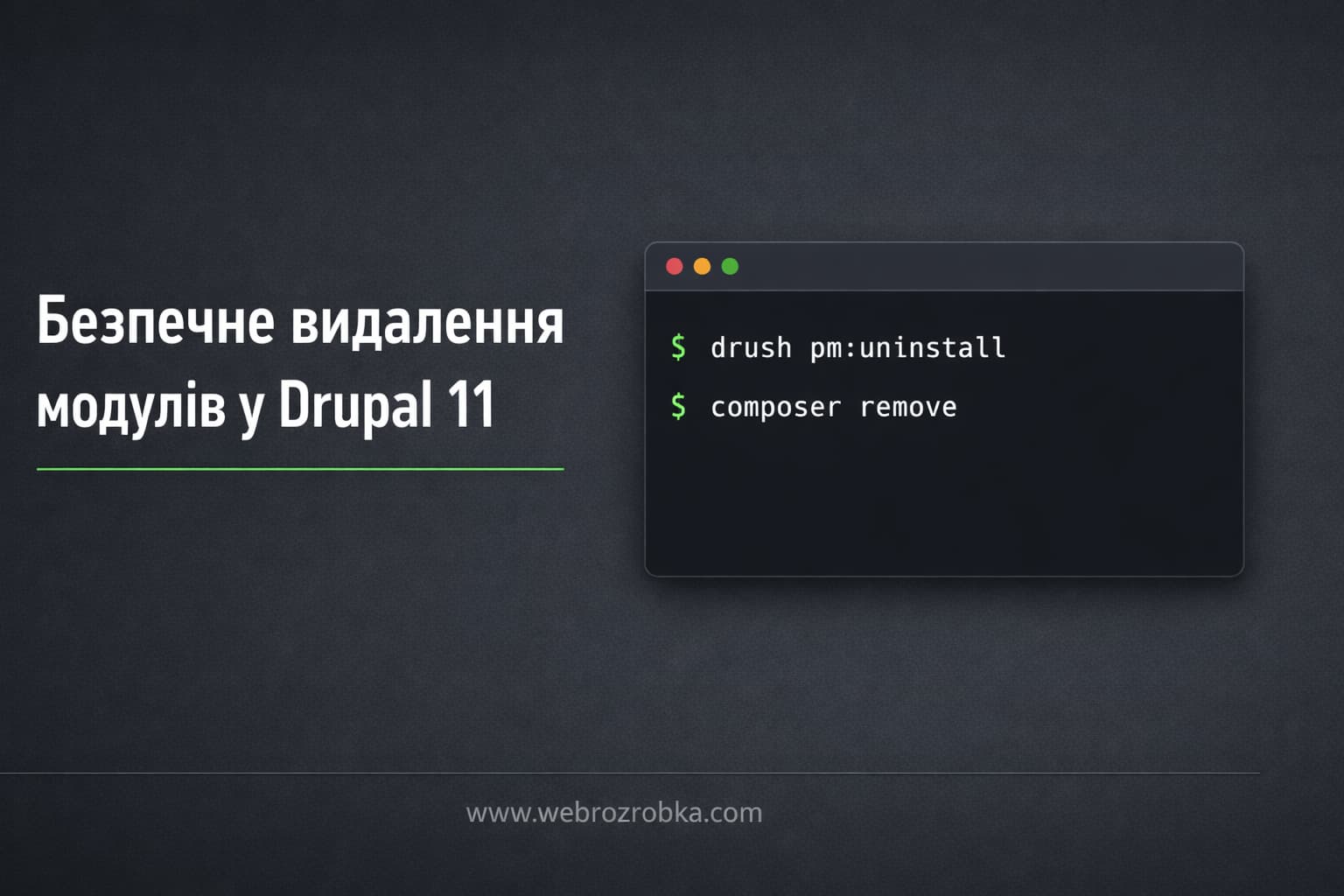 Безпечне видалення модулів у Drupal 11

$ drush pm:uninstall

$ composer remove

www.webrozrobka.com